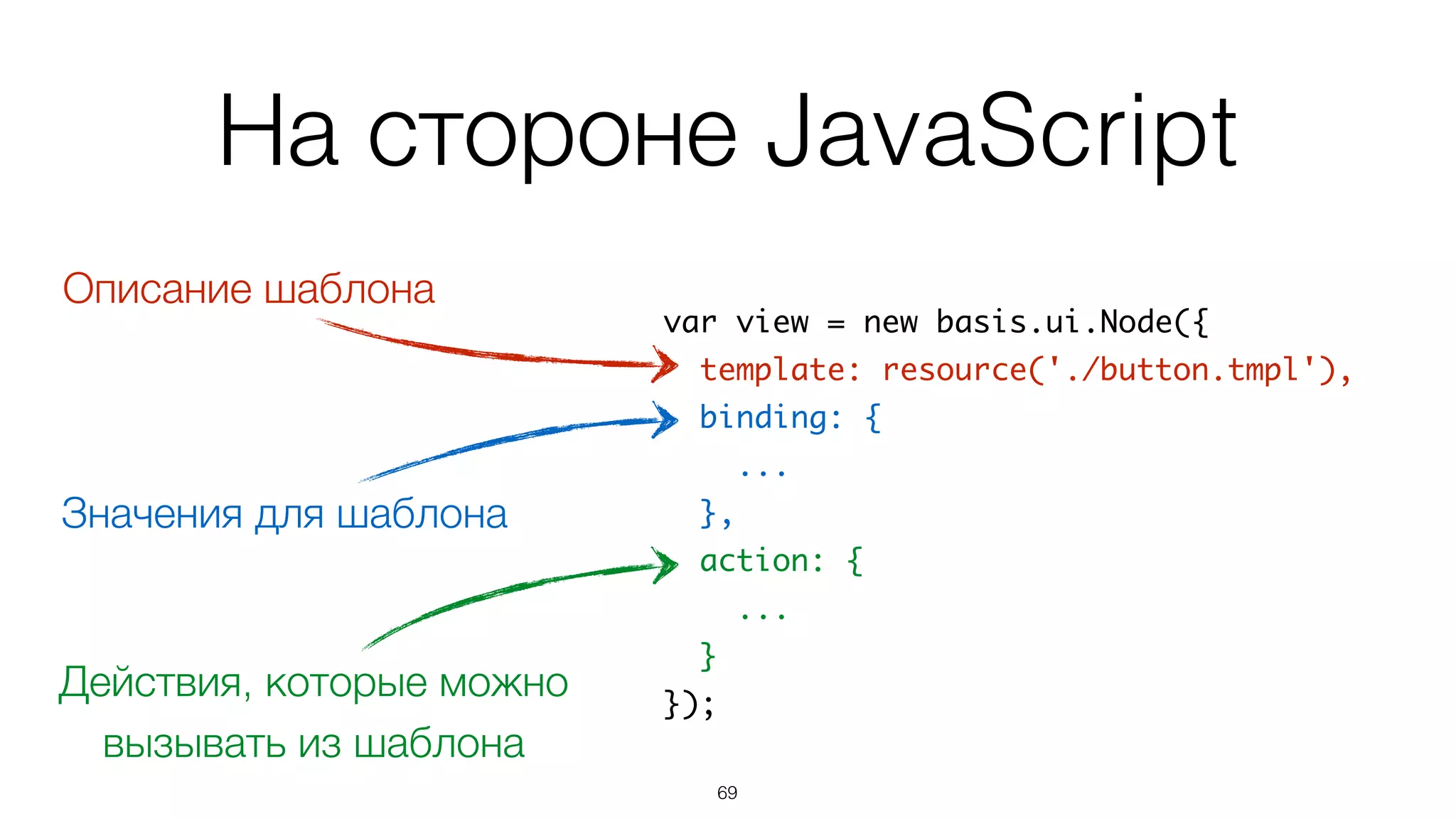 На стороне JavaScript

Описание шаблона

Значения для шаблона

Действия, которые можно вызывать из шаблона

var view = new basis.ui.Node({
  template: resource('./button.tmpl'),
  binding: {
    ...
  },
  action: {
    ...
  }
});

69